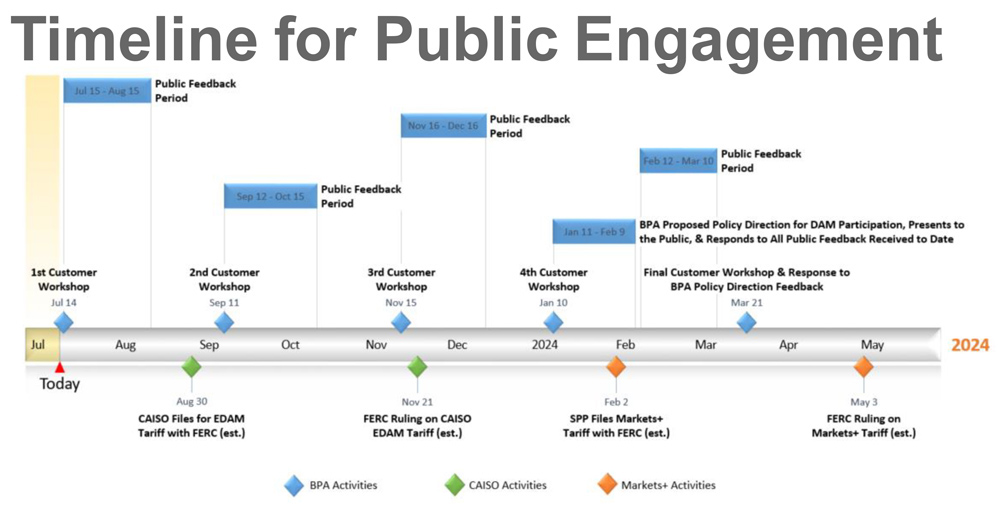 Timeline for Public Engagement

Jul 15 - Aug 15 Public Feedback Period

Nov 16 - Dec 16 Public Feedback Period

Feb 12 - Mar 10 Public Feedback Period

Sep 12 - Oct 15 Public Feedback Period

Jan 11 - Feb 9 BPA Proposed Policy Direction for DAM Participation, Presents to the Public, & Responds to All Public Feedback Received to Date

1st Customer Workshop Jul 14

2nd Customer Workshop Sep 11

3rd Customer Workshop Nov 15

4th Customer Workshop Jan 10

Final Customer Workshop & Response to BPA Policy Direction Feedback Mar 21

Jul Aug Sep Oct Nov Dec 2024 Feb Mar Apr May 2024

Today

Aug 30 CAISO Files for EDAM Tariff with FERC (est.)

Nov 21 FERC Ruling on CAISO EDAM Tariff (est.)

Feb 2 SPP Files Markets+ Tariff with FERC (est.)

May 3 FERC Ruling on Markets+ Tariff (est.)

BPA Activities CAISO Activities Markets+ Activities